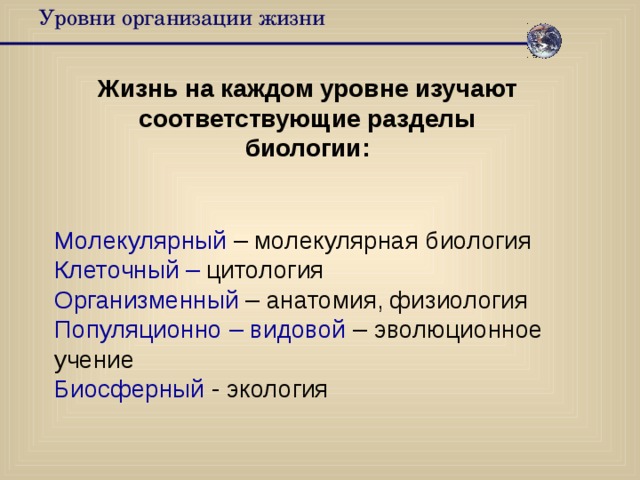 Уровни организации жизни

Жизнь на каждом уровне изучают соответствующие разделы биологии:

Молекулярный – молекулярная биология
Клеточный – цитология
Организменный – анатомия, физиология
Популяционно – видовой – эволюционное учение
Биосферный - экология